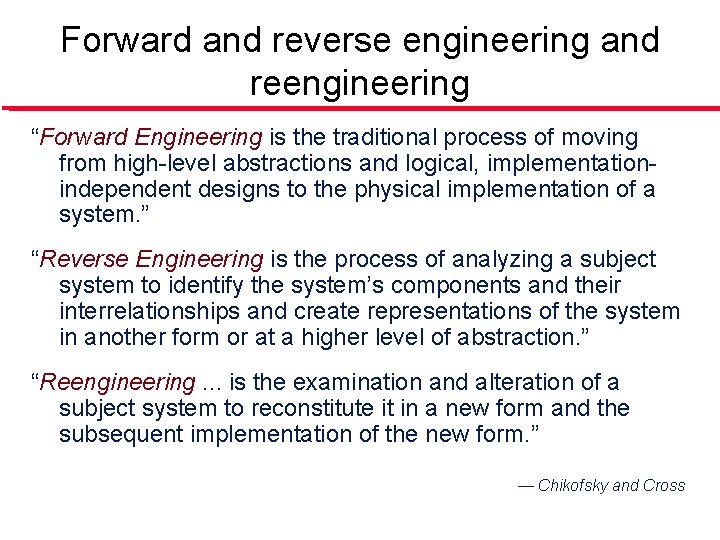 Forward and reverse engineering and reengineering

“Forward Engineering is the traditional process of moving from high-level abstractions and logical, implementation-independent designs to the physical implementation of a system.”

“Reverse Engineering is the process of analyzing a subject system to identify the system’s components and their interrelationships and create representations of the system in another form or at a higher level of abstraction.”

“Reengineering ... is the examination and alteration of a subject system to reconstitute it in a new form and the subsequent implementation of the new form.”

— Chikofsky and Cross